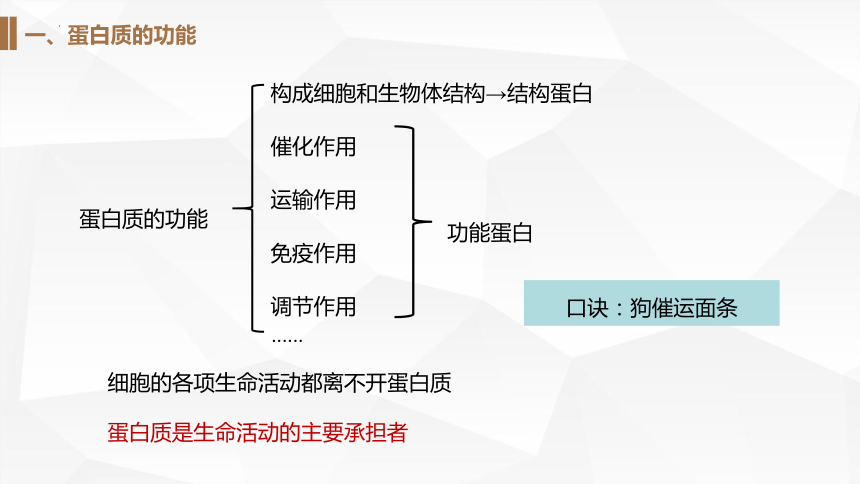 一、蛋白质的功能

蛋白质的功能

构成细胞和生物体结构→结构蛋白

催化作用

运输作用

免疫作用

调节作用

……

功能蛋白

口诀：狗催运面条

细胞的各项生命活动都离不开蛋白质

蛋白质是生命活动的主要承担者